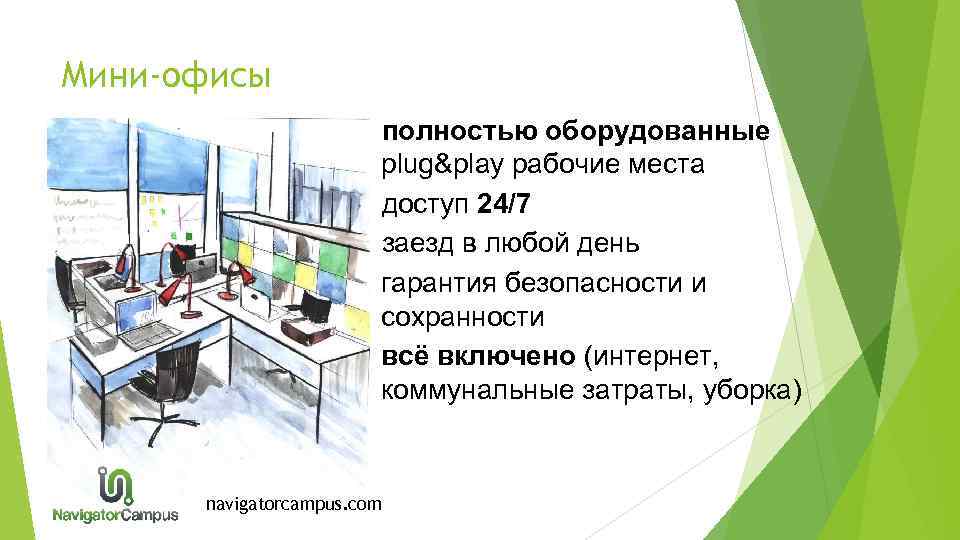 Мини-офисы

полностью оборудованные plug&play рабочие места

доступ 24/7

заезд в любой день

гарантия безопасности и сохранности

всё включено (интернет, коммунальные затраты, уборка)

NavigatorCampus

navigatorcampus.com